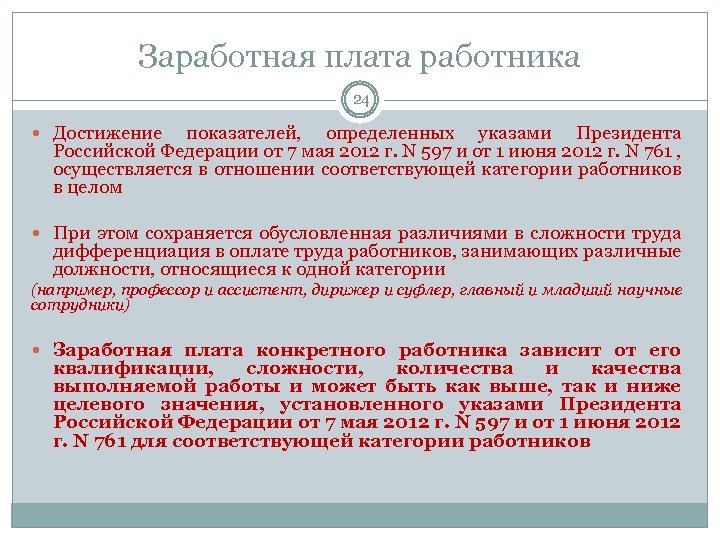 Заработная плата работника

24

Достижение показателей, определенных указами Президента Российской Федерации от 7 мая 2012 г. N 597 и от 1 июня 2012 г. N 761 , осуществляется в отношении соответствующей категории работников в целом

При этом сохраняется обусловленная различиями в сложности труда дифференциация в оплате труда работников, занимающих различные должности, относящиеся к одной категории
(например, профессор и ассистент, дирижер и суфлер, главный и младший научные сотрудники)

Заработная плата конкретного работника зависит от его квалификации, сложности, количества и качества выполняемой работы и может быть как выше, так и ниже целевого значения, установленного указами Президента Российской Федерации от 7 мая 2012 г. N 597 и от 1 июня 2012 г. N 761 для соответствующей категории работников